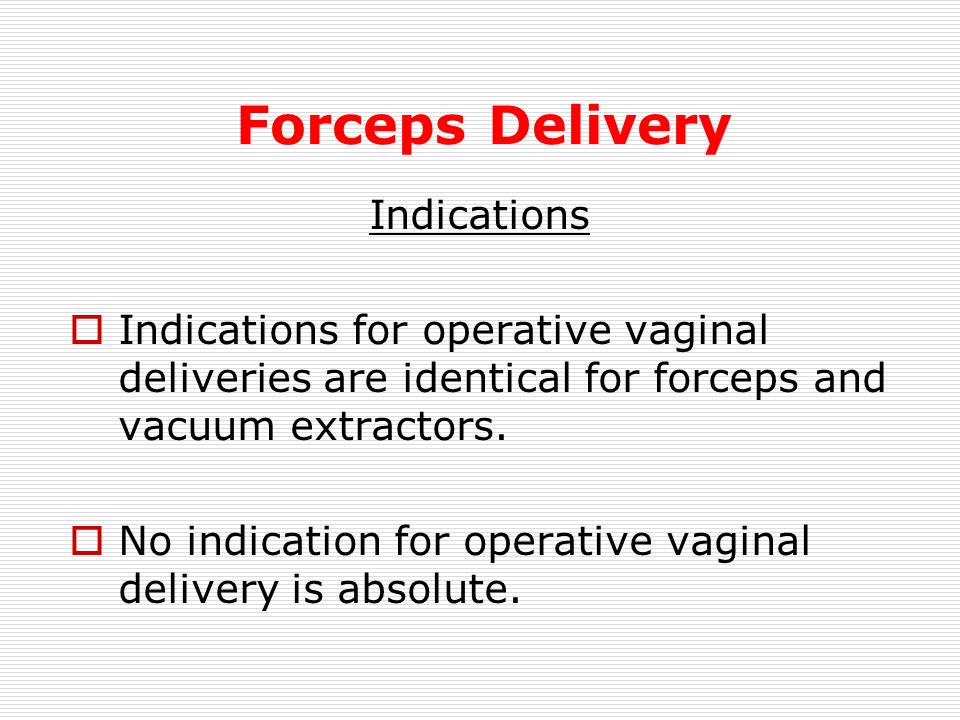 Forceps Delivery

Indications

Indications for operative vaginal deliveries are identical for forceps and vacuum extractors.

No indication for operative vaginal delivery is absolute.